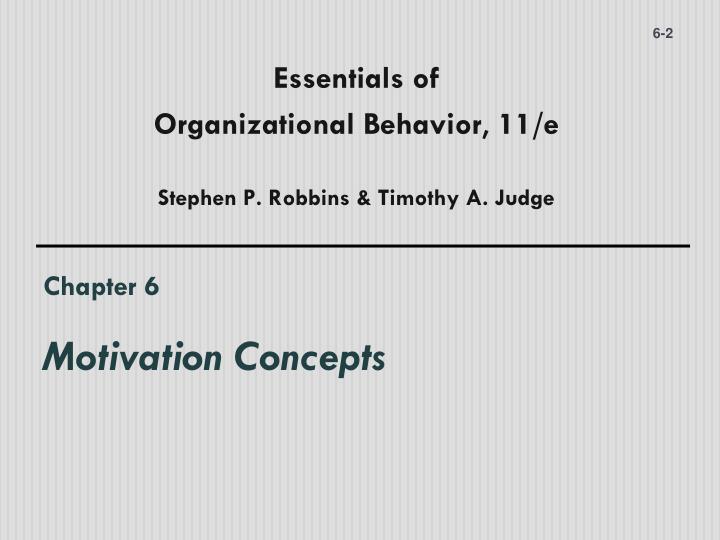 6-2

Essentials of
Organizational Behavior, 11/e

Stephen P. Robbins & Timothy A. Judge

Chapter 6

Motivation Concepts